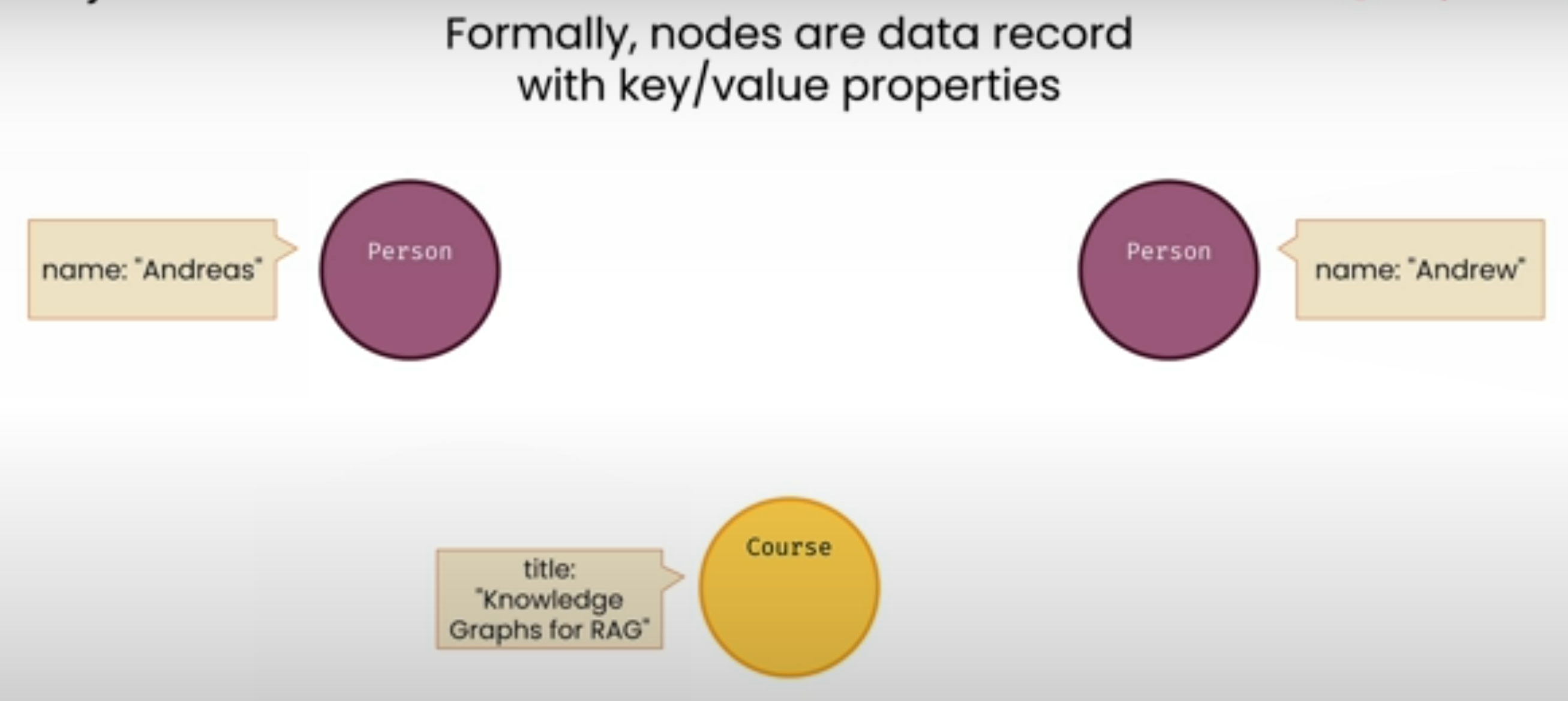 Formally, nodes are data record with key/value properties

name: "Andreas"

Person

Person

name: "Andrew"

title: "Knowledge Graphs for RAG"

Course